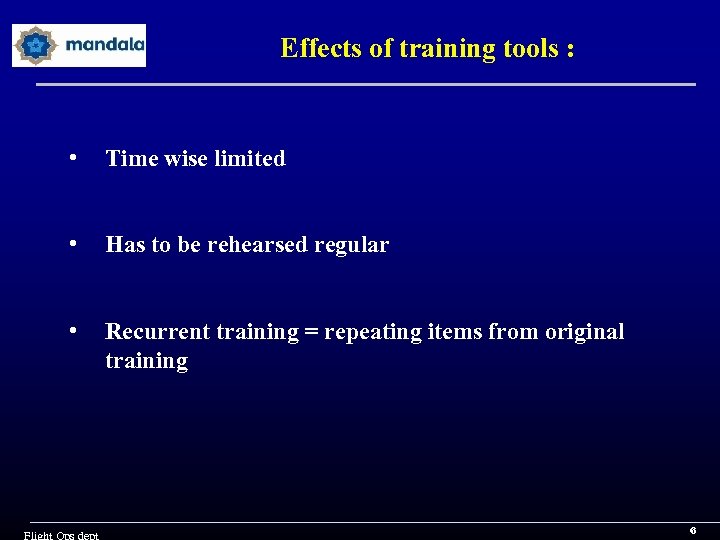 mandala

Effects of training tools :

• Time wise limited

• Has to be rehearsed regular

• Recurrent training = repeating items from original training

Flight Ops dept

6